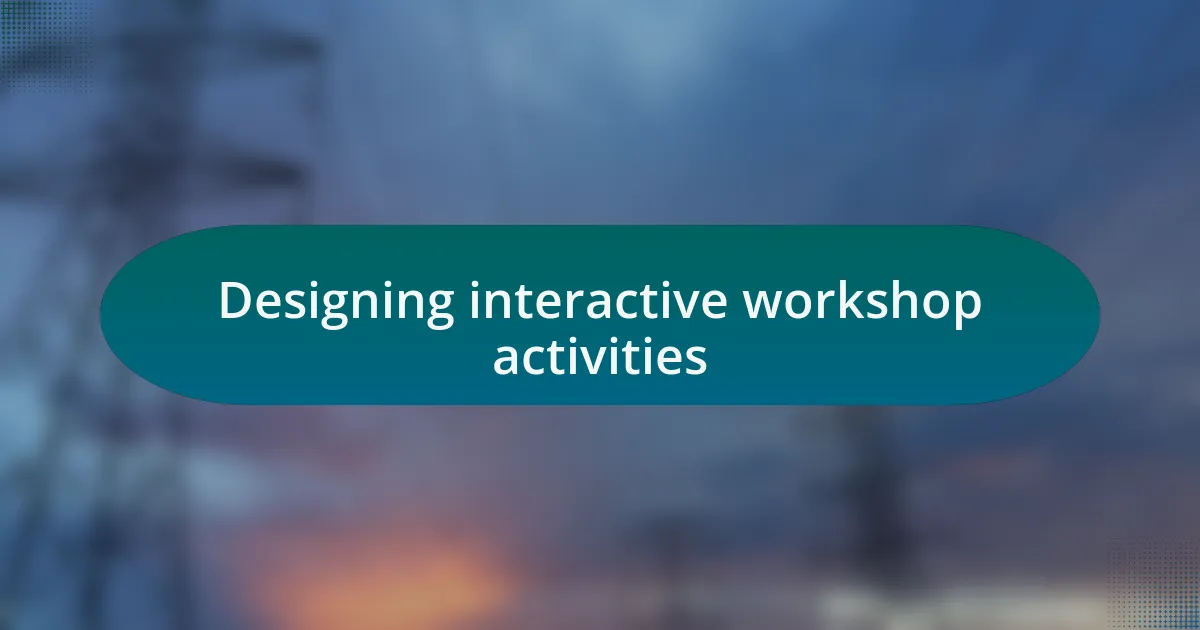 Designing interactive workshop activities